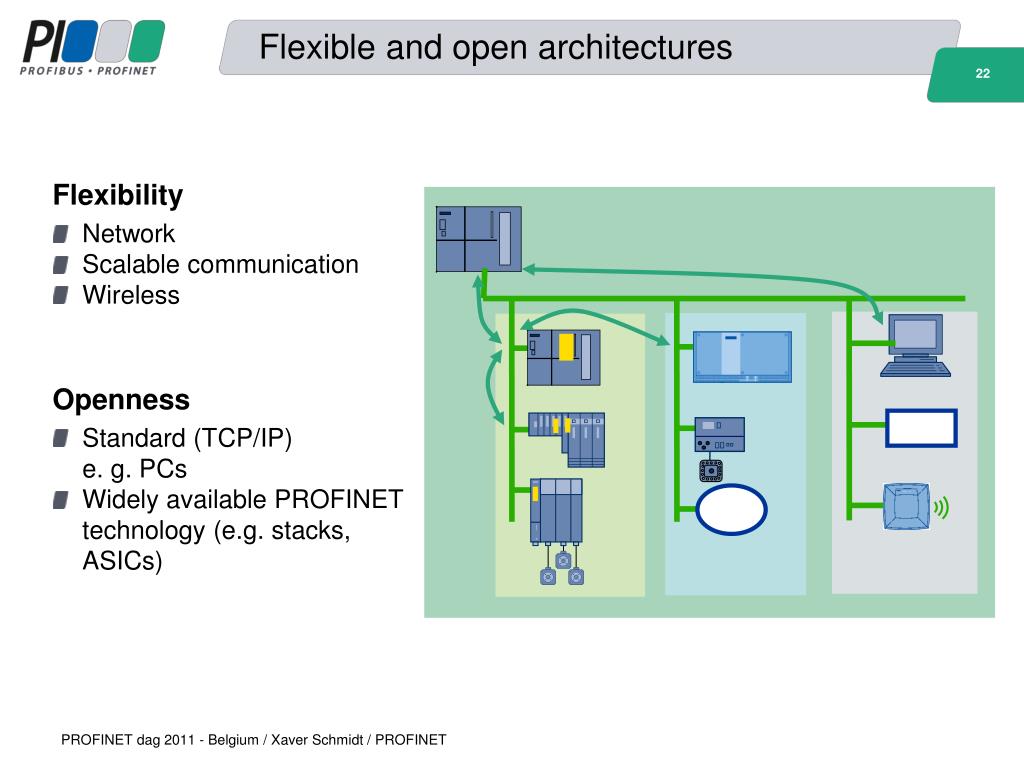 PI
PROFIBUS • PROFINET

Flexible and open architectures

22

Flexibility
Network
Scalable communication
Wireless

Openness
Standard (TCP/IP) e. g. PCs
Widely available PROFINET technology (e.g. stacks, ASICs)

PROFINET dag 2011 - Belgium / Xaver Schmidt / PROFINET